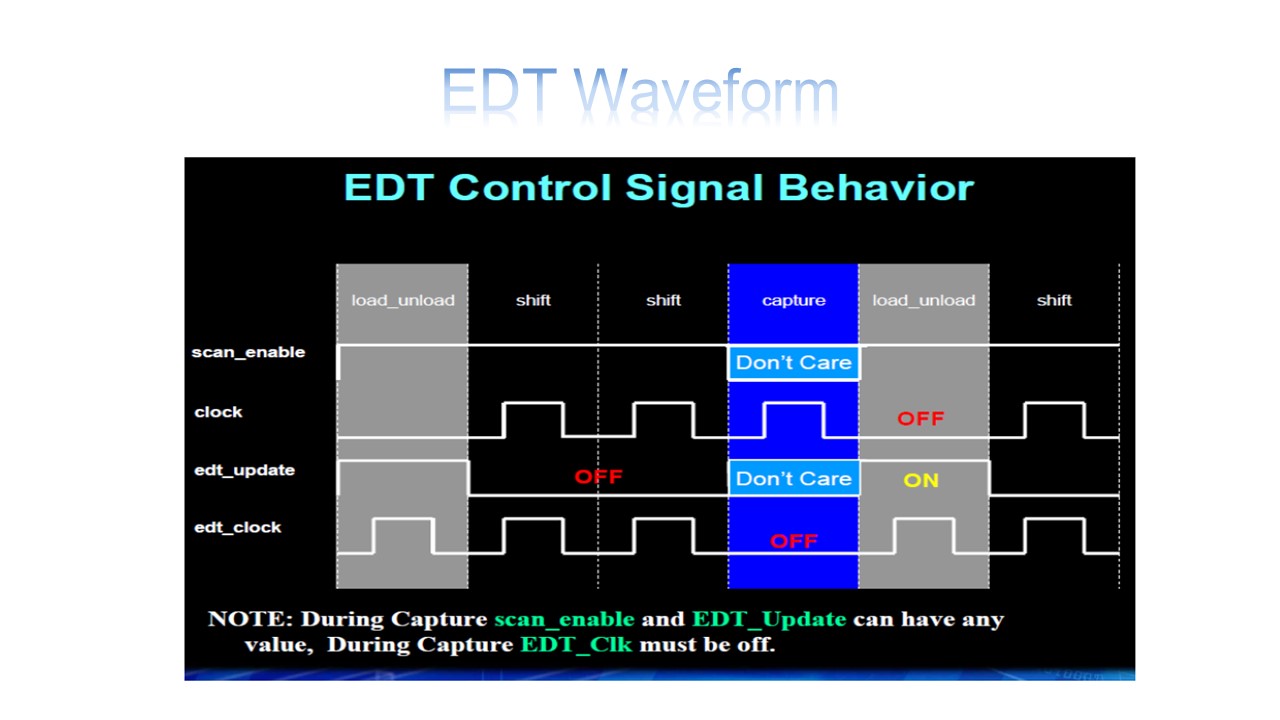 EDT Waveform

EDT Control Signal Behavior

load_unload shift shift capture load_unload shift

scan_enable
Don't Care

clock
OFF

edt_update
OFF
Don't Care
ON

edt_clock
OFF

NOTE: During Capture scan_enable and EDT_Update can have any value, During Capture EDT_Clk must be off.